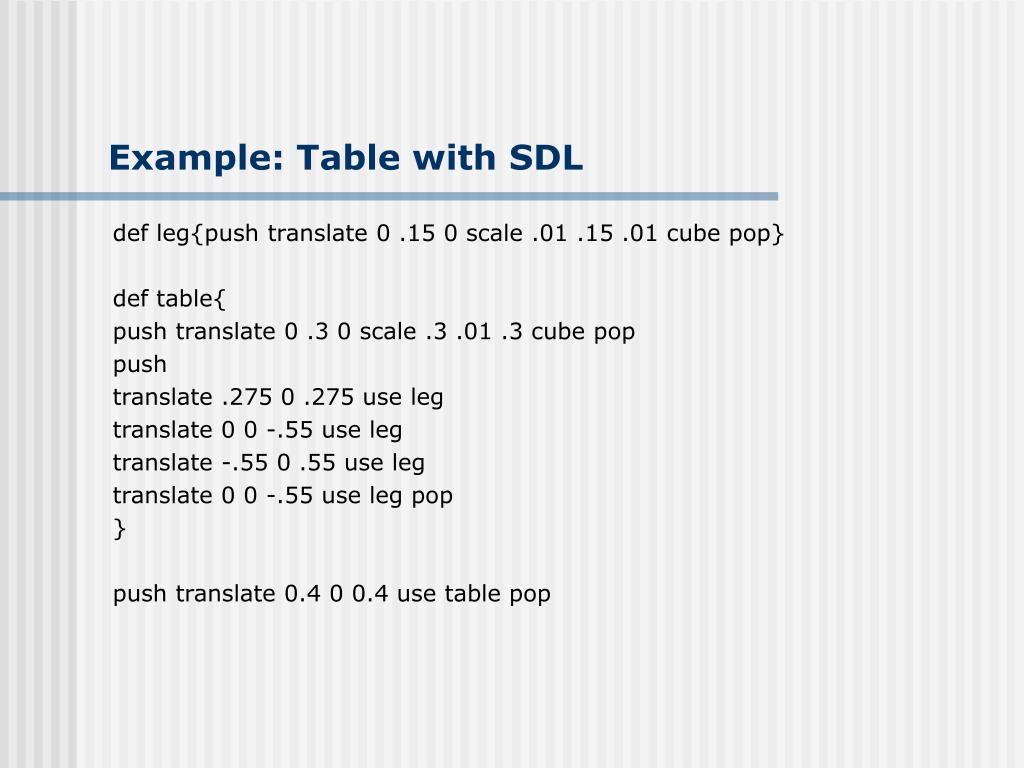 Example: Table with SDL

def leg{push translate 0 .15 0 scale .01 .15 .01 cube pop}

def table{
push translate 0 .3 0 scale .3 .01 .3 cube pop
push
translate .275 0 .275 use leg
translate 0 0 -.55 use leg
translate -.55 0 .55 use leg
translate 0 0 -.55 use leg pop
}

push translate 0.4 0 0.4 use table pop